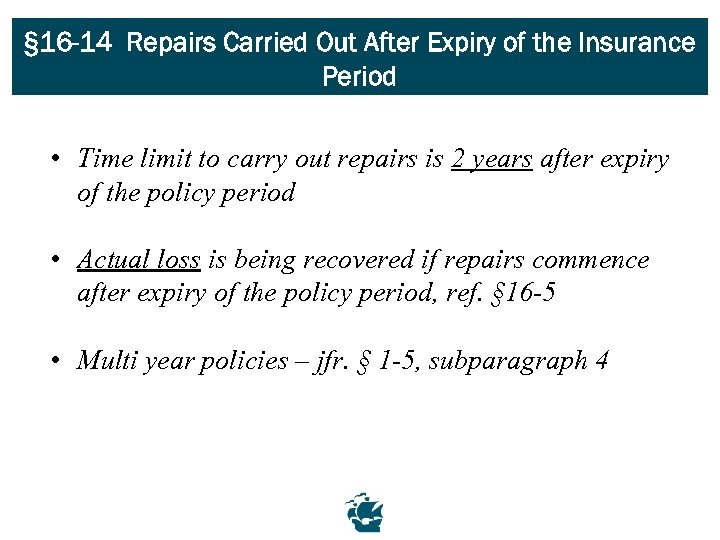 §16-14 Repairs Carried Out After Expiry of the Insurance Period

• Time limit to carry out repairs is 2 years after expiry of the policy period

• Actual loss is being recovered if repairs commence after expiry of the policy period, ref. §16-5

• Multi year policies – jfr. § 1-5, subparagraph 4